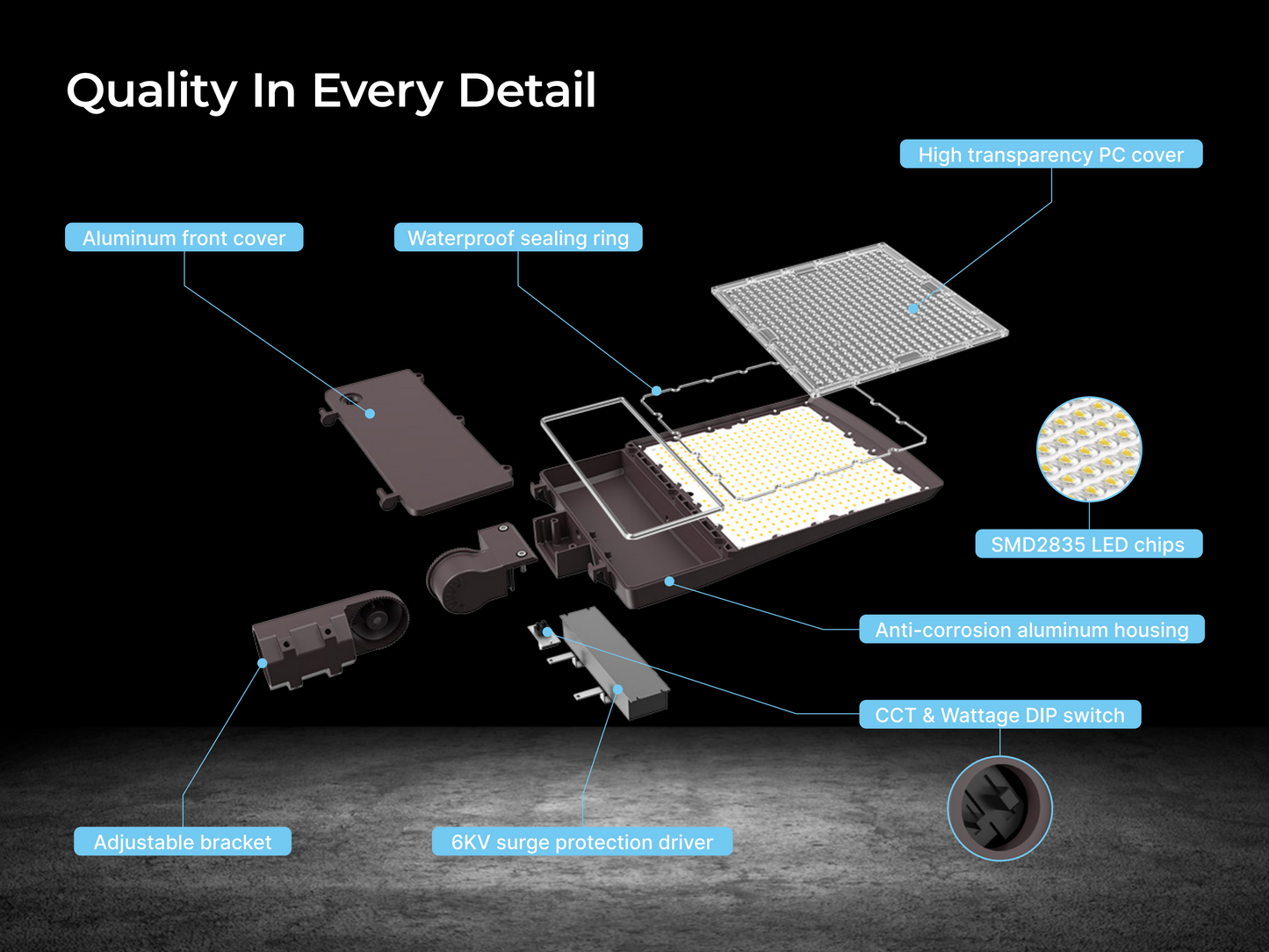 Quality In Every Detail

High transparency PC cover

Aluminum front cover

Waterproof sealing ring

SMD2835 LED chips

Anti-corrosion aluminum housing

CCT & Wattage DIP switch

Adjustable bracket

6KV surge protection driver